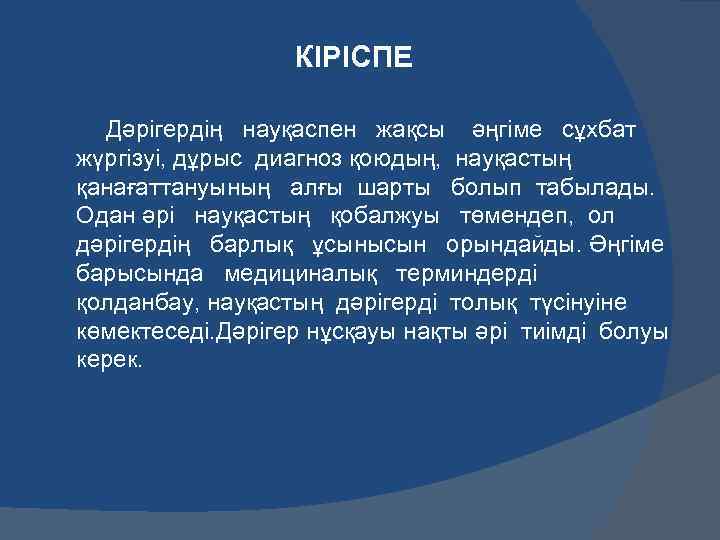 КІРІСПЕ

Дәрігердің науқаспен жақсы әңгіме сұхбат жүргізуі, дұрыс диагноз қоюдың, науқастың қанағаттануының алғы шарты болып табылады. Одан әрі науқастың қобалжуы төмендеп, ол дәрігердің барлық ұсынысын орындайды. Әңгіме барысында медициналық терминдерді қолданбау, науқастың дәрігерді толық түсінуіне көмектеседі.Дәрігер нұсқауы нақты әрі тиімді болуы керек.